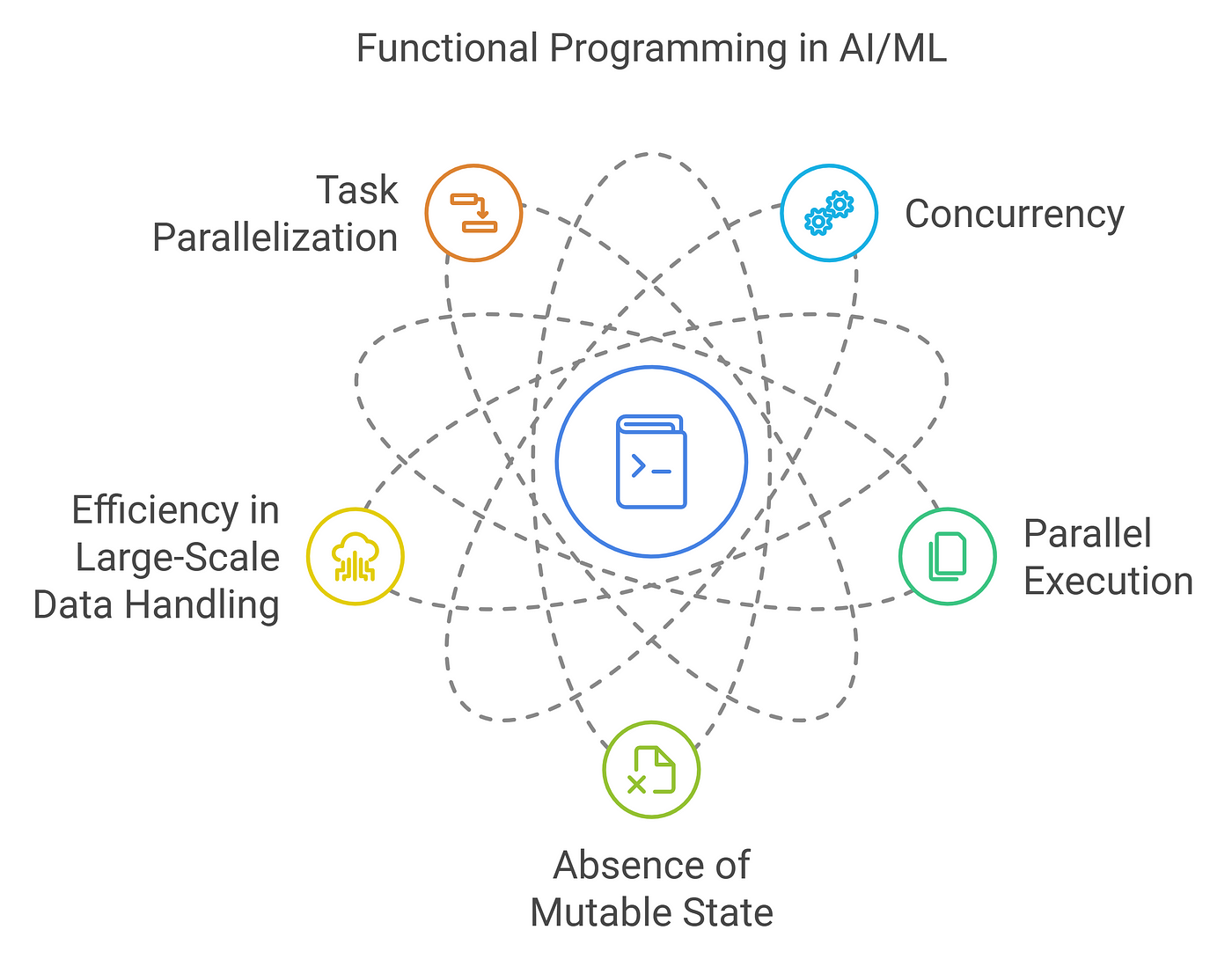 Functional Programming in AI/ML

Task Parallelization

Concurrency

Efficiency in Large-Scale Data Handling

Parallel Execution

Absence of Mutable State